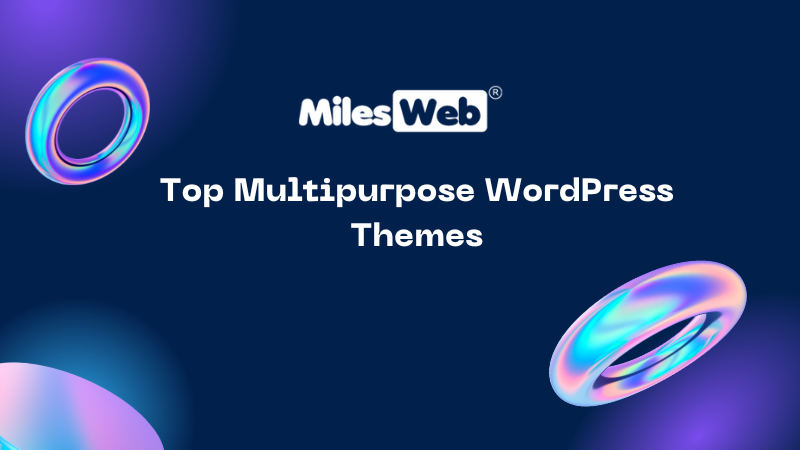 MilesWeb®

Top Multipurpose WordPress Themes